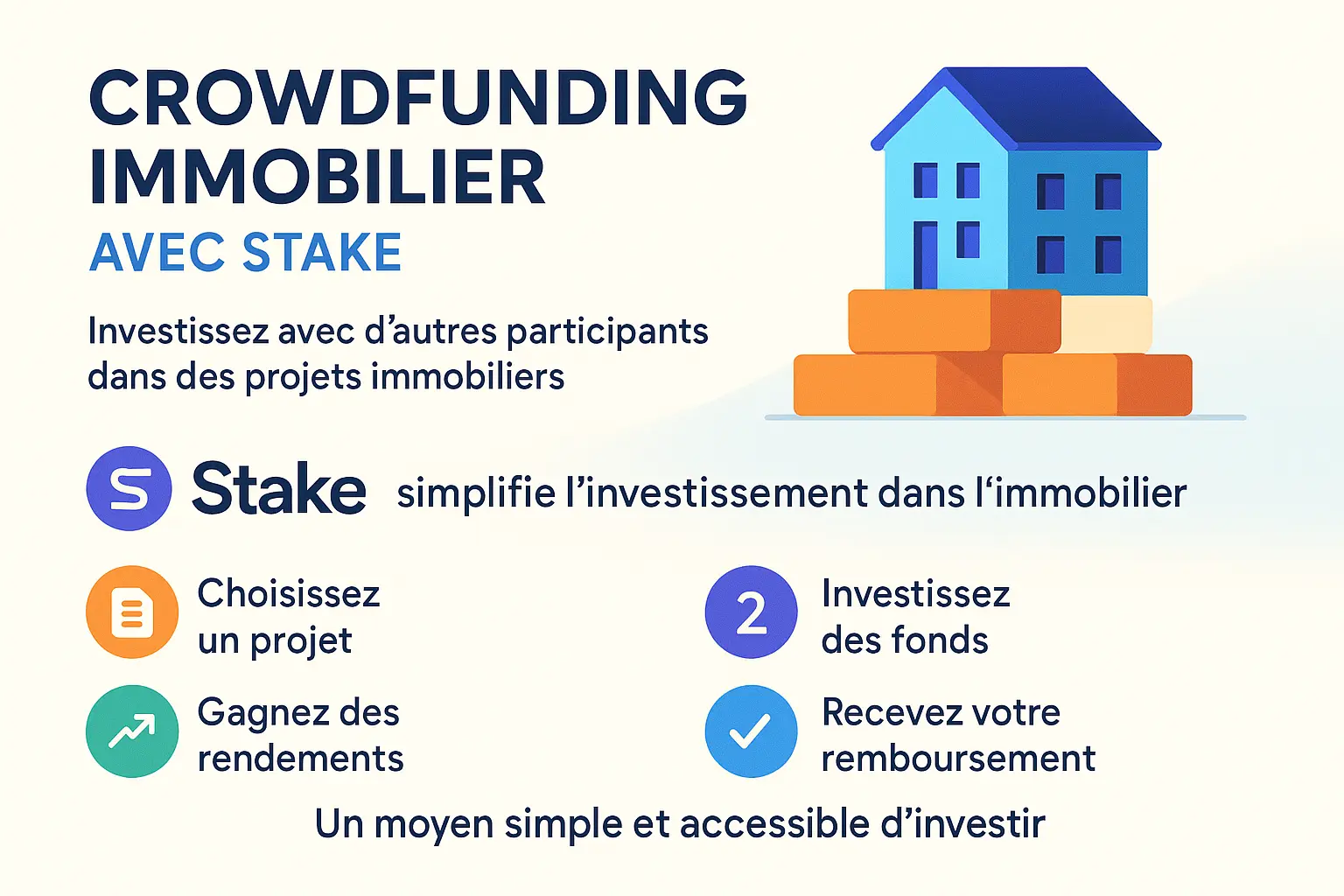 CROWDFUNDING IMMOBILIER
AVEC STAKE

Investissez avec d'autres participants dans des projets immobiliers

S Stake simplifie l'investissement dans l'immobilier

Choisissez un projet

2 Investissez des fonds

Gagnez des rendements

Recevez votre remboursement

Un moyen simple et accessible d'investir